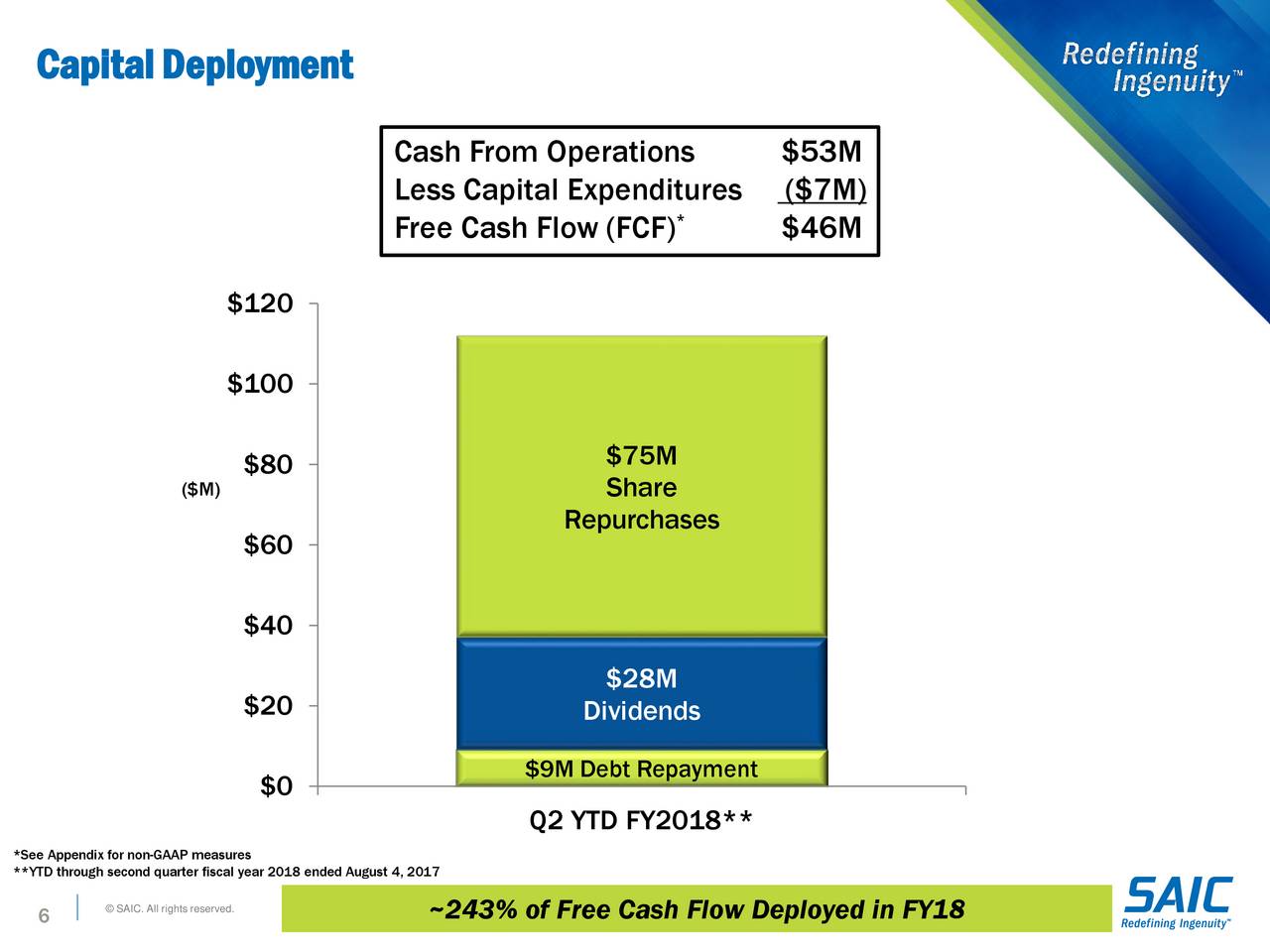 Capital Deployment

Redefining Ingenuity™

| Cash From Operations | $53M |
|---|---|
| Less Capital Expenditures | ($7M) |
| Free Cash Flow (FCF)* | $46M |

$120
$100
$80
($M)
$60
$40
$20
$0

$75M Share Repurchases

$28M Dividends

$9M Debt Repayment

Q2 YTD FY2018**

*See Appendix for non-GAAP measures
**YTD through second quarter fiscal year 2018 ended August 4, 2017

6 © SAIC. All rights reserved.

~243% of Free Cash Flow Deployed in FY18

SAIC
Redefining Ingenuity™